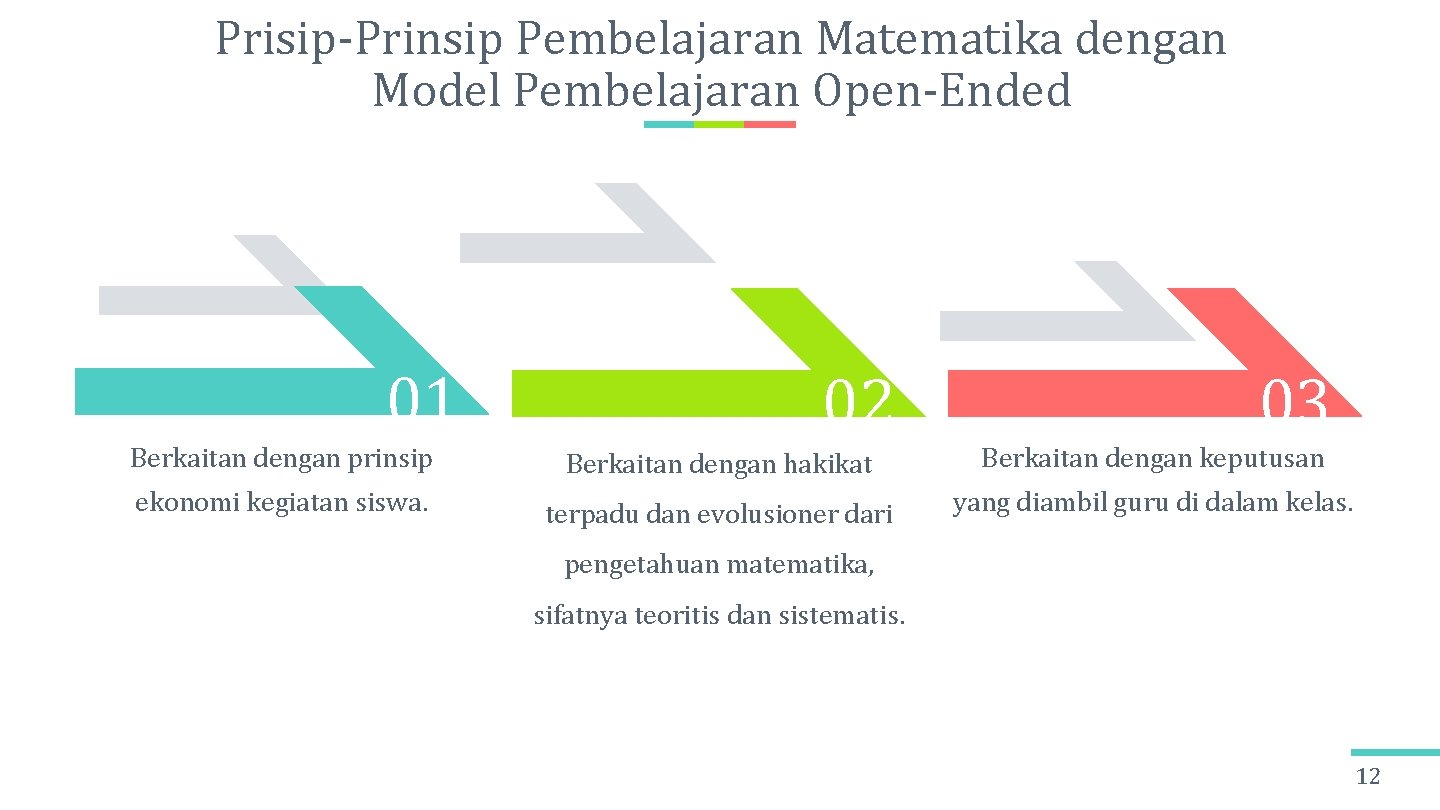 Prisip-Prinsip Pembelajaran Matematika dengan Model Pembelajaran Open-Ended

01

Berkaitan dengan prinsip ekonomi kegiatan siswa.

02

Berkaitan dengan hakikat terpadu dan evolusioner dari pengetahuan matematika, sifatnya teoritis dan sistematis.

03

Berkaitan dengan keputusan yang diambil guru di dalam kelas.

12